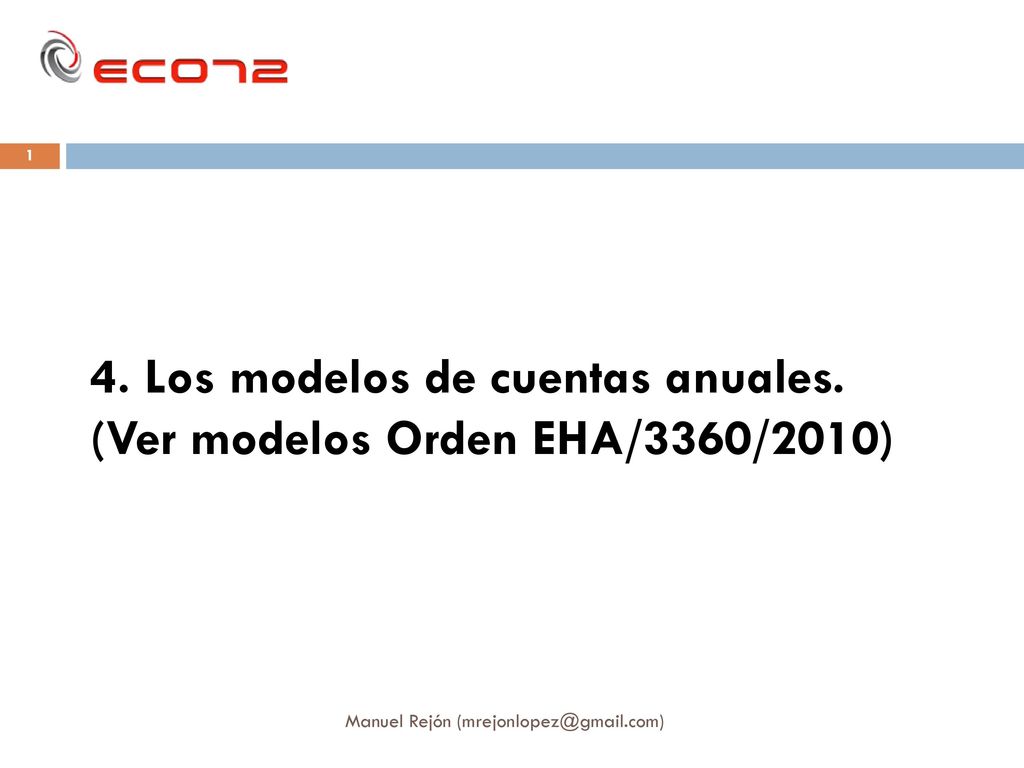 ECO72

1

4. Los modelos de cuentas anuales. (Ver modelos Orden EHA/3360/2010)

Manuel Rejón (mrejonlopez@gmail.com)